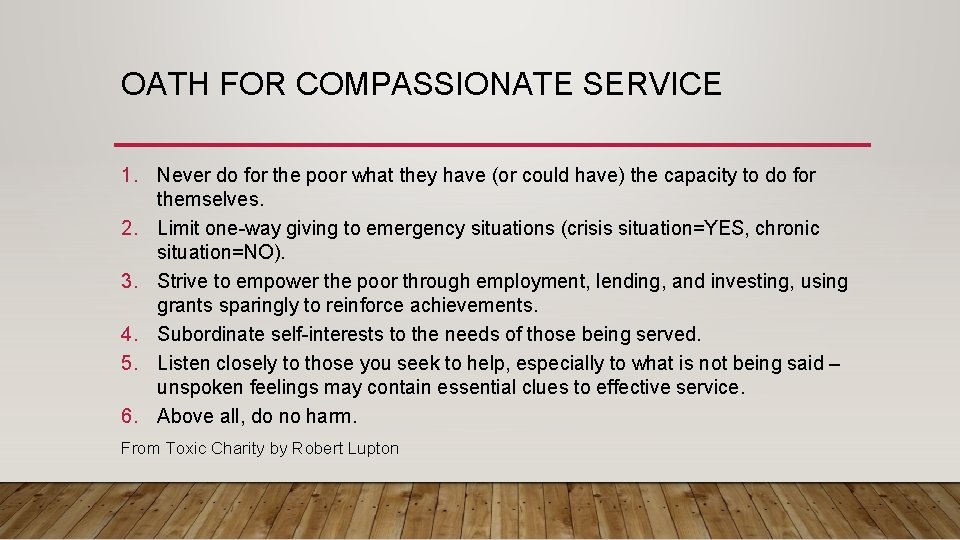 OATH FOR COMPASSIONATE SERVICE

1. Never do for the poor what they have (or could have) the capacity to do for themselves.
2. Limit one-way giving to emergency situations (crisis situation=YES, chronic situation=NO).
3. Strive to empower the poor through employment, lending, and investing, using grants sparingly to reinforce achievements.
4. Subordinate self-interests to the needs of those being served.
5. Listen closely to those you seek to help, especially to what is not being said – unspoken feelings may contain essential clues to effective service.
6. Above all, do no harm.

From Toxic Charity by Robert Lupton